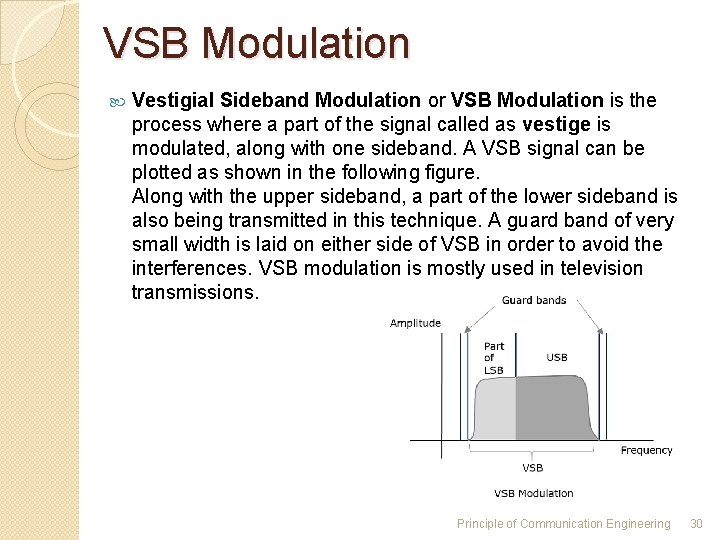 VSB Modulation

Vestigial Sideband Modulation or VSB Modulation is the process where a part of the signal called as vestige is modulated, along with one sideband. A VSB signal can be plotted as shown in the following figure.
Along with the upper sideband, a part of the lower sideband is also being transmitted in this technique. A guard band of very small width is laid on either side of VSB in order to avoid the interferences. VSB modulation is mostly used in television transmissions.

Guard bands
Amplitude
Part of LSB
USB
Frequency
VSB
VSB Modulation

Principle of Communication Engineering 30